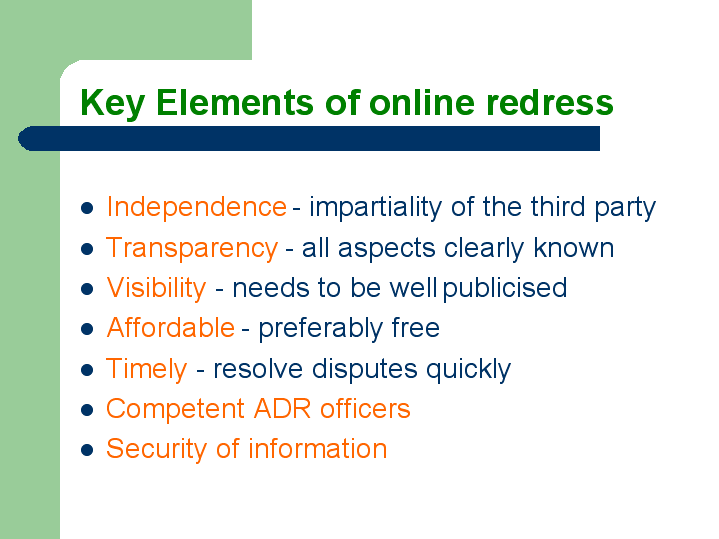 Key Elements of online redress

- Independence - impartiality of the third party
- Transparency - all aspects clearly known
- Visibility - needs to be well publicised
- Affordable - preferably free
- Timely - resolve disputes quickly
- Competent ADR officers
- Security of information